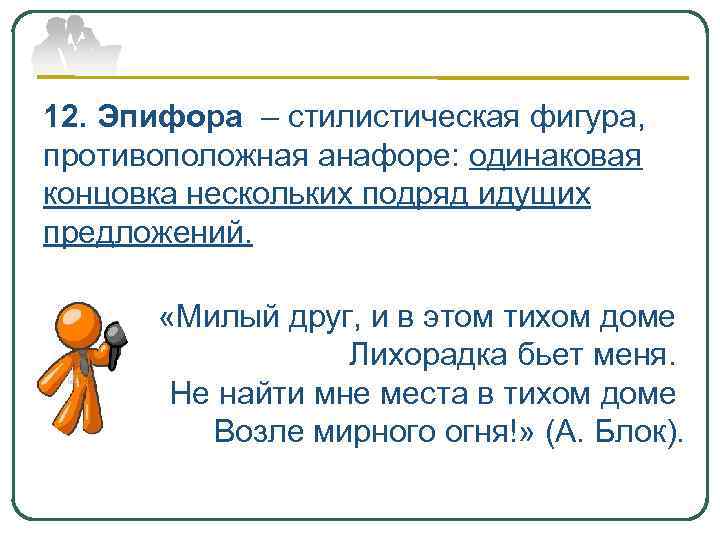 12. Эпифора – стилистическая фигура, противоположная анафоре: одинаковая концовка нескольких подряд идущих предложений.

«Милый друг, и в этом тихом доме
Лихорадка бьет меня.
Не найти мне места в тихом доме
Возле мирного огня!» (А. Блок).